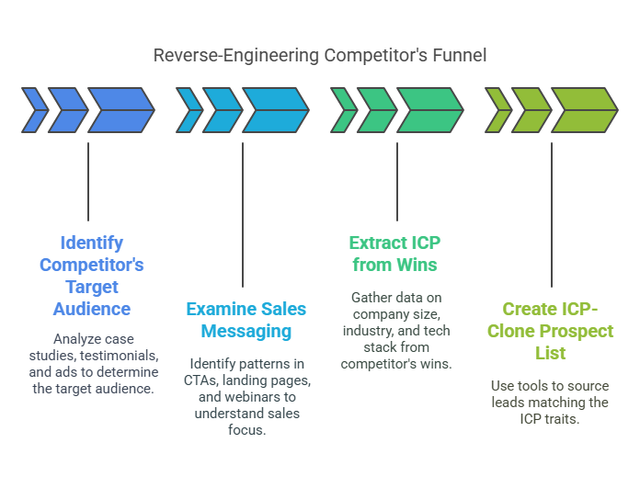 Reverse-Engineering Competitor's Funnel

Identify Competitor's Target Audience

Analyze case studies, testimonials, and ads to determine the target audience.

Examine Sales Messaging

Identify patterns in CTAs, landing pages, and webinars to understand sales focus.

Extract ICP from Wins

Gather data on company size, industry, and tech stack from competitor's wins.

Create ICP-Clone Prospect List

Use tools to source leads matching the ICP traits.